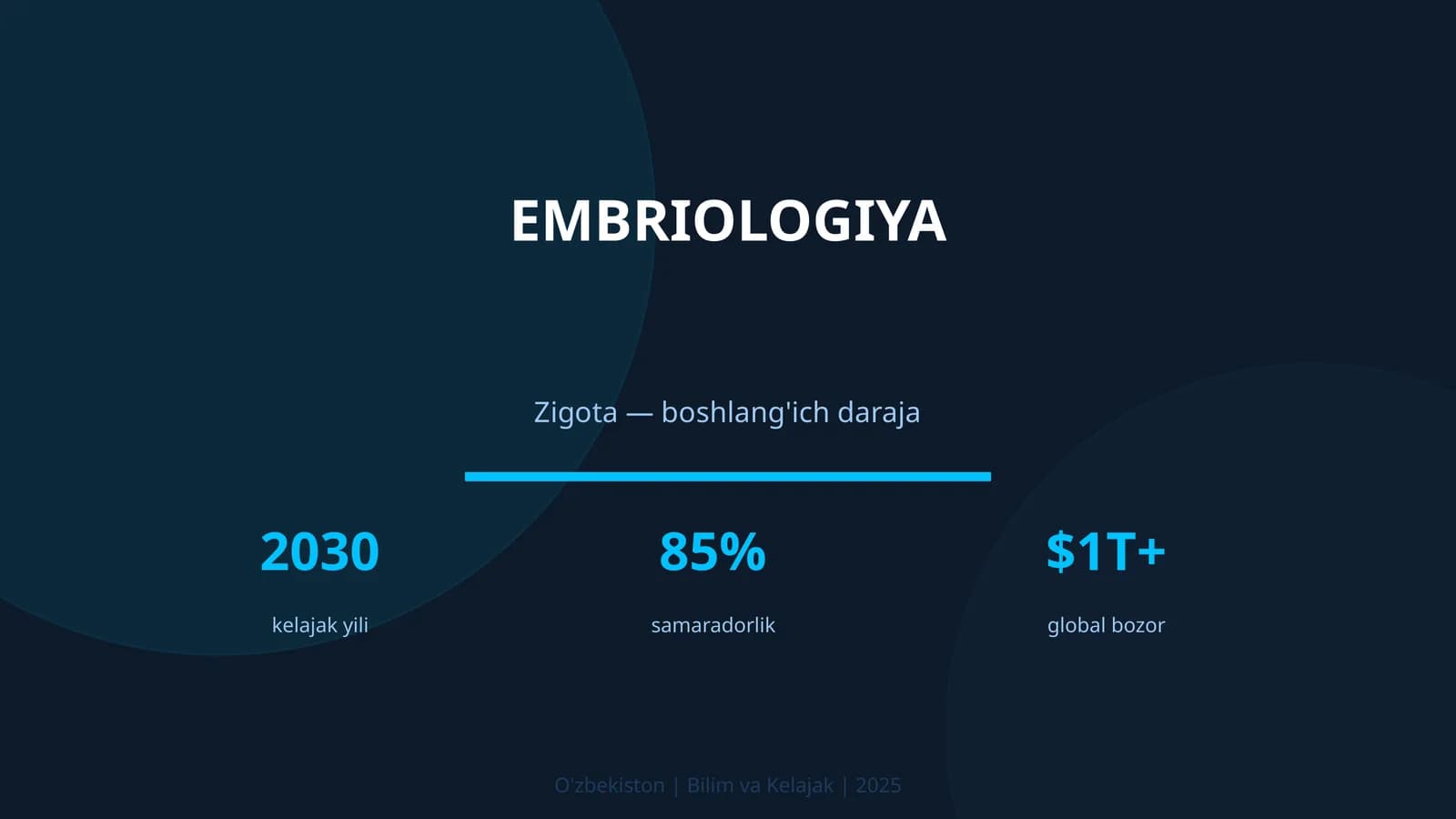 EMBRIOLOGIYA

Zigota — boshlang'ich daraja

2030
kelajak yili

85%
samaradorlik

$1T+
global bozor

O'zbekiston | Bilim va Kelajak | 2025